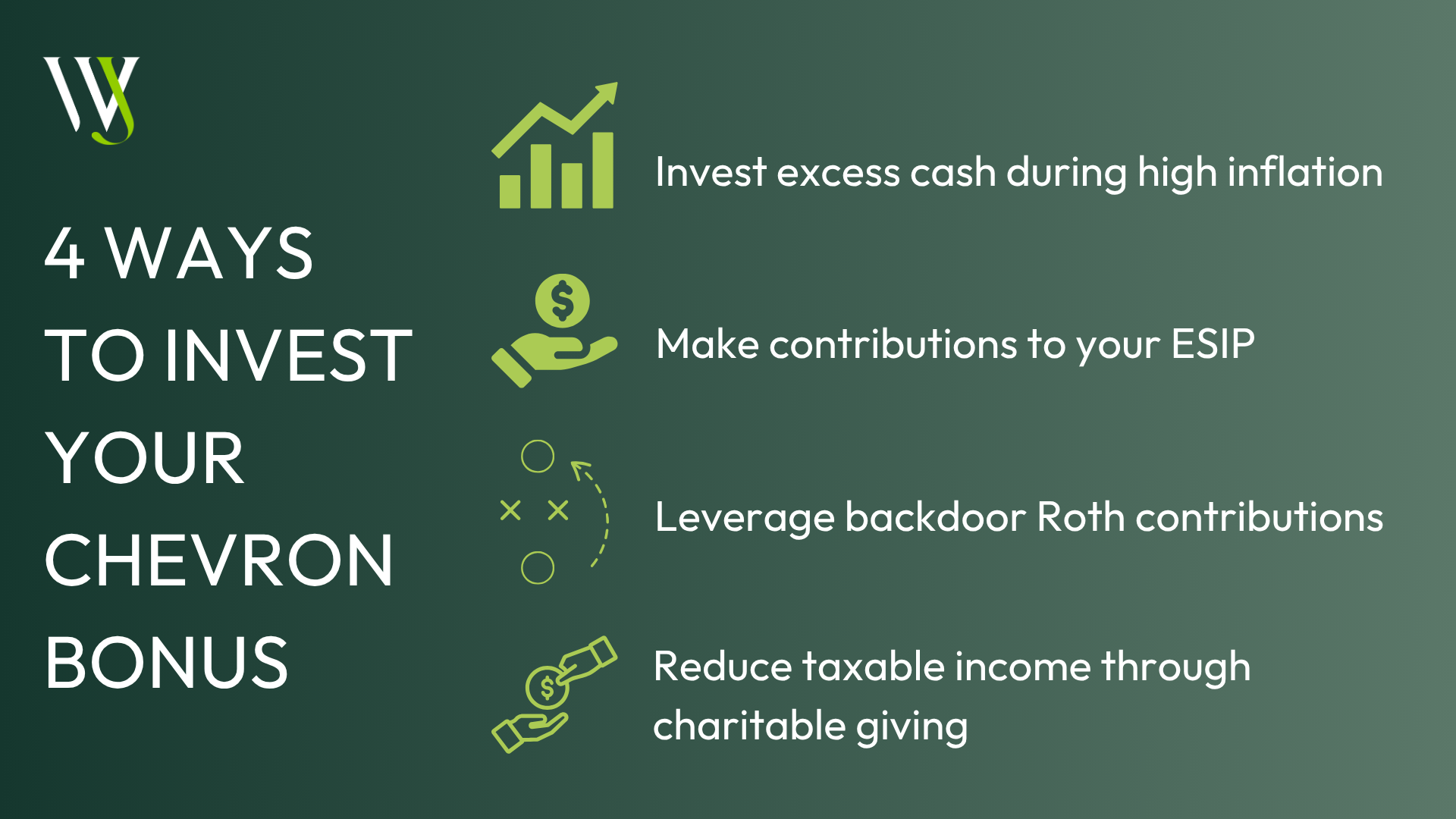 4 WAYS TO INVEST YOUR CHEVRON BONUS

Invest excess cash during high inflation

Make contributions to your ESIP

Leverage backdoor Roth contributions

Reduce taxable income through charitable giving